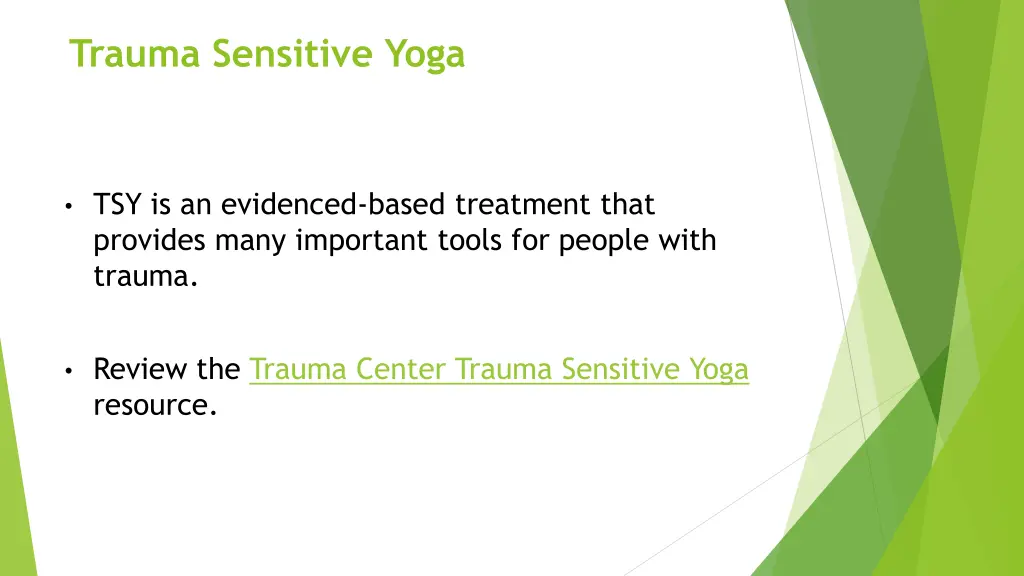 Trauma Sensitive Yoga

• TSY is an evidenced-based treatment that provides many important tools for people with trauma.

• Review the Trauma Center Trauma Sensitive Yoga resource.